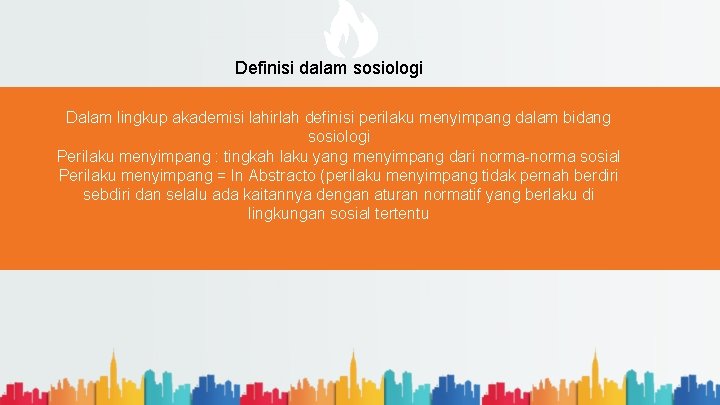 Definisi dalam sosiologi

Dalam lingkup akademisi lahirlah definisi perilaku menyimpang dalam bidang sosiologi
Perilaku menyimpang : tingkah laku yang menyimpang dari norma-norma sosial
Perilaku menyimpang = In Abstracto (perilaku menyimpang tidak pernah berdiri sebdiri dan selalu ada kaitannya dengan aturan normatif yang berlaku di lingkungan sosial tertentu